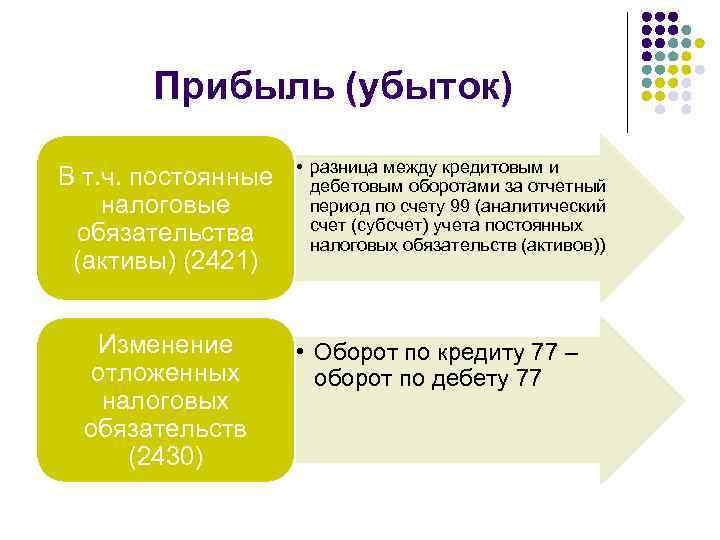 Прибыль (убыток)

В т.ч. постоянные налоговые обязательства (активы) (2421)

• разница между кредитовым и дебетовым оборотами за отчетный период по счету 99 (аналитический счет (субсчет) учета постоянных налоговых обязательств (активов))

Изменение отложенных налоговых обязательств (2430)

• Оборот по кредиту 77 – оборот по дебету 77